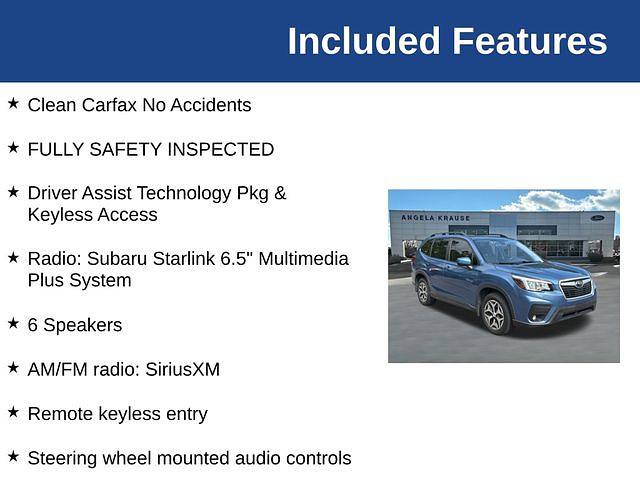 Included Features

★ Clean Carfax No Accidents

★ FULLY SAFETY INSPECTED

★ Driver Assist Technology Pkg & Keyless Access

★ Radio: Subaru Starlink 6.5" Multimedia Plus System

★ 6 Speakers

★ AM/FM radio: SiriusXM

★ Remote keyless entry

★ Steering wheel mounted audio controls

ANGELA KRAUSE

Ford